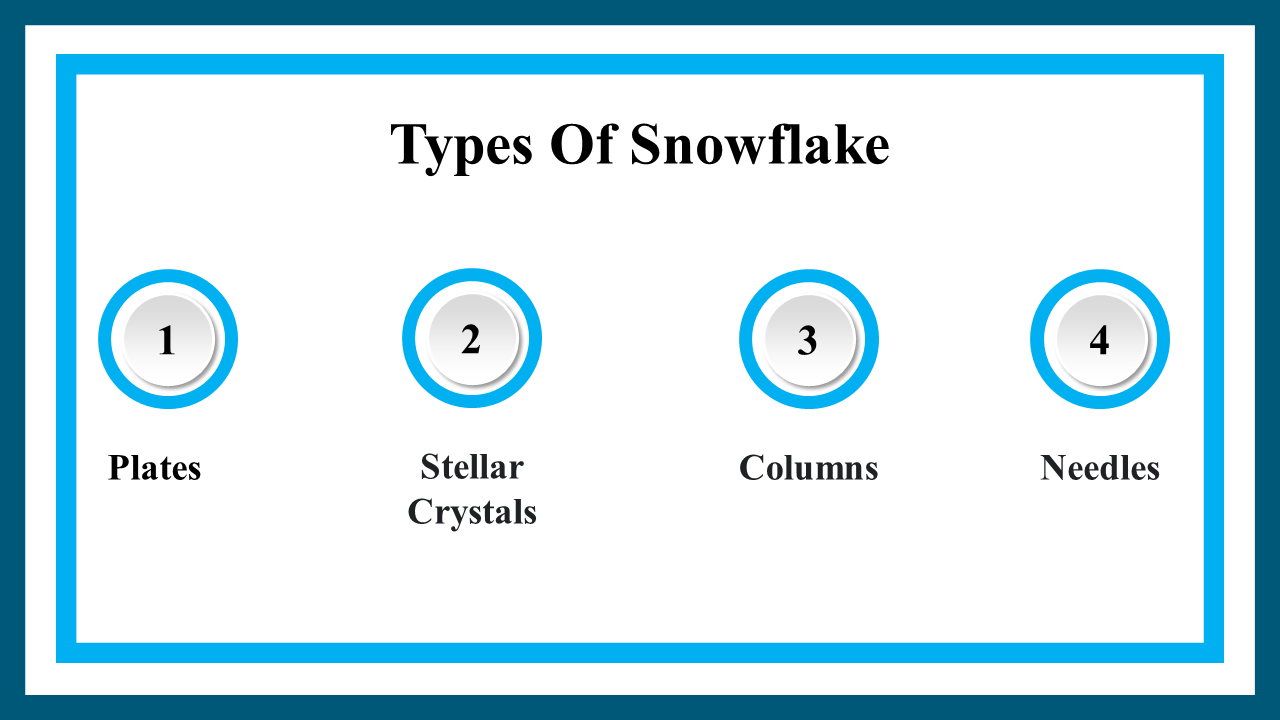 Types Of Snowflake

1

Plates

2

Stellar Crystals

3

Columns

4

Needles